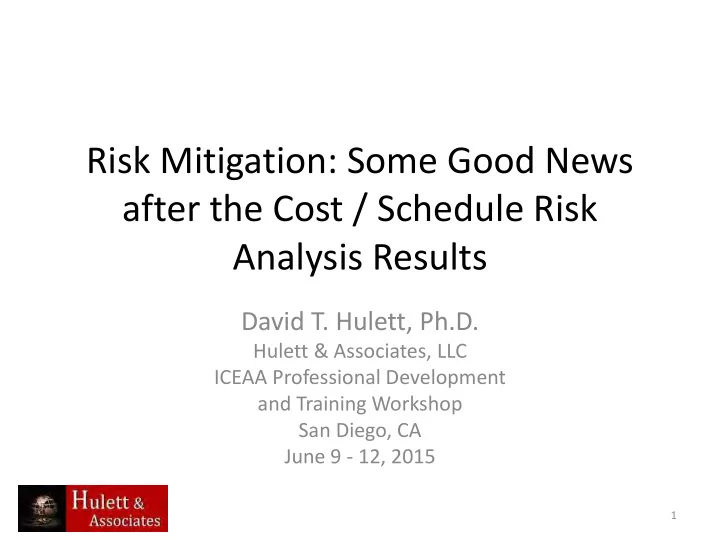 Risk Mitigation: Some Good News after the Cost / Schedule Risk Analysis Results

David T. Hulett, Ph.D.
Hulett & Associates, LLC
ICEAA Professional Development and Training Workshop
San Diego, CA
June 9 - 12, 2015

Hulett & Associates

1